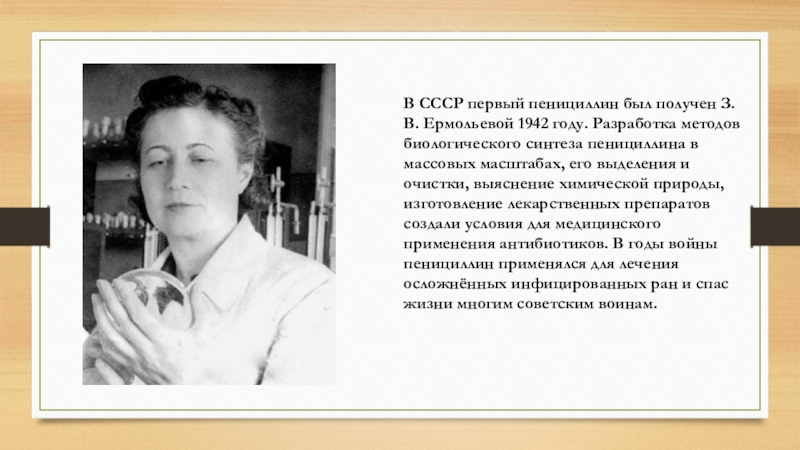 В СССР первый пенициллин был получен З. В. Ермольевой 1942 году. Разработка методов биологического синтеза пенициллина в массовых масштабах, его выделения и очистки, выяснение химической природы, изготовление лекарственных препаратов создали условия для медицинского применения антибиотиков. В годы войны пенициллин применялся для лечения осложнённых инфицированных ран и спас жизни многим советским воинам.